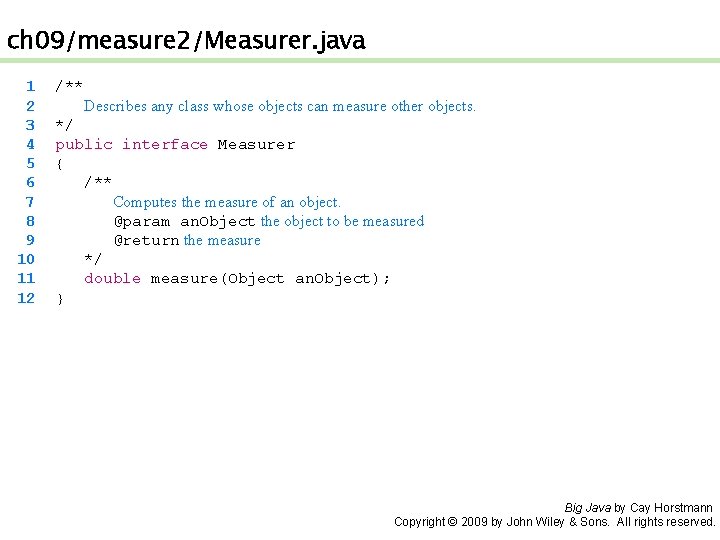 ch09/measure2/Measurer.java

1 /**
2 Describes any class whose objects can measure other objects.
3 */
4 public interface Measurer
5 {
6 /**
7 Computes the measure of an object.
8 @param anObject the object to be measured
9 @return the measure
10 */
11 double measure(Object anObject);
12 }

Big Java by Cay Horstmann
Copyright © 2009 by John Wiley & Sons. All rights reserved.